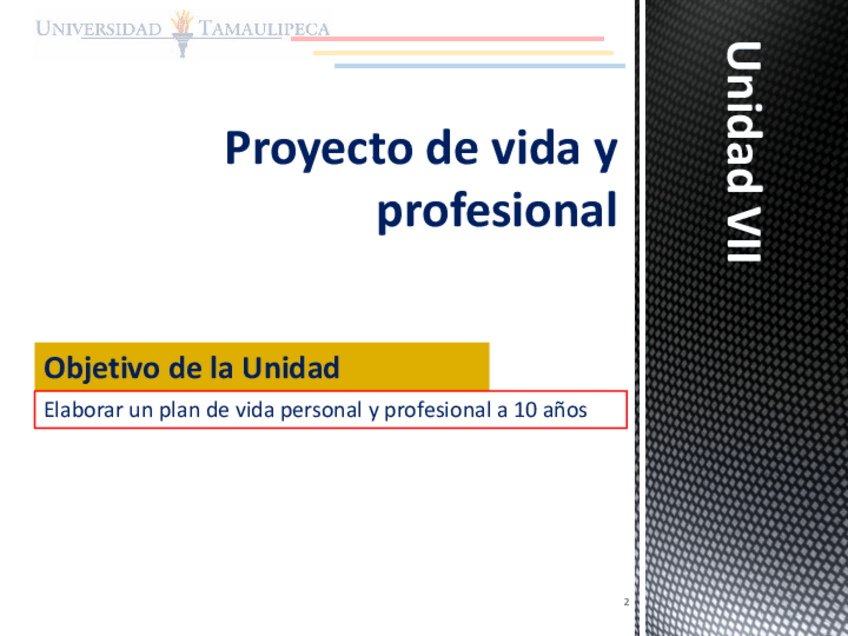 UNIVERSIDAD TAMAULIPECA

Proyecto de vida y profesional

Unidad VII

Objetivo de la Unidad

Elaborar un plan de vida personal y profesional a 10 años

2